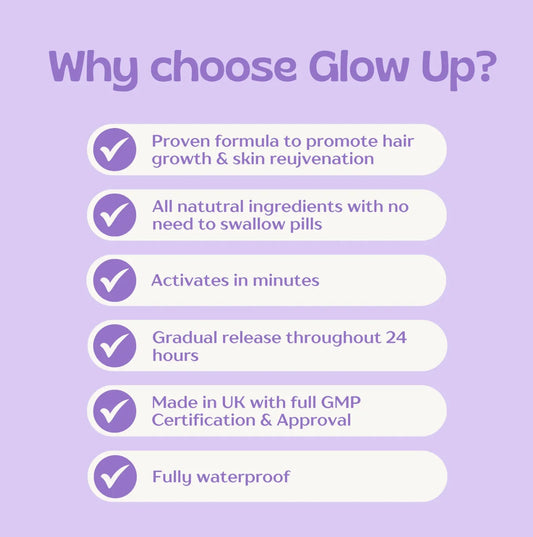 Why choose Glow Up?

Proven formula to promote hair growth & skin reujvenation

All natutral ingredients with no need to swallow pills

Activates in minutes

Gradual release throughout 24 hours

Made in UK with full GMP Certification & Approval

Fully waterproof